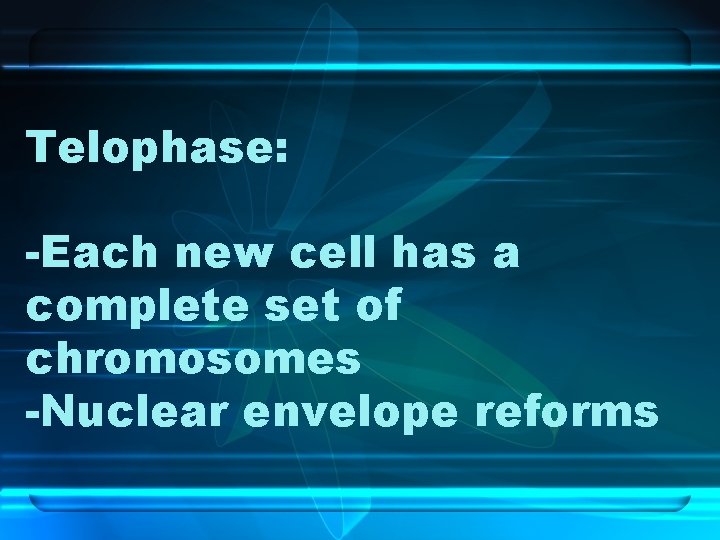 Telophase:

-Each new cell has a complete set of chromosomes
-Nuclear envelope reforms